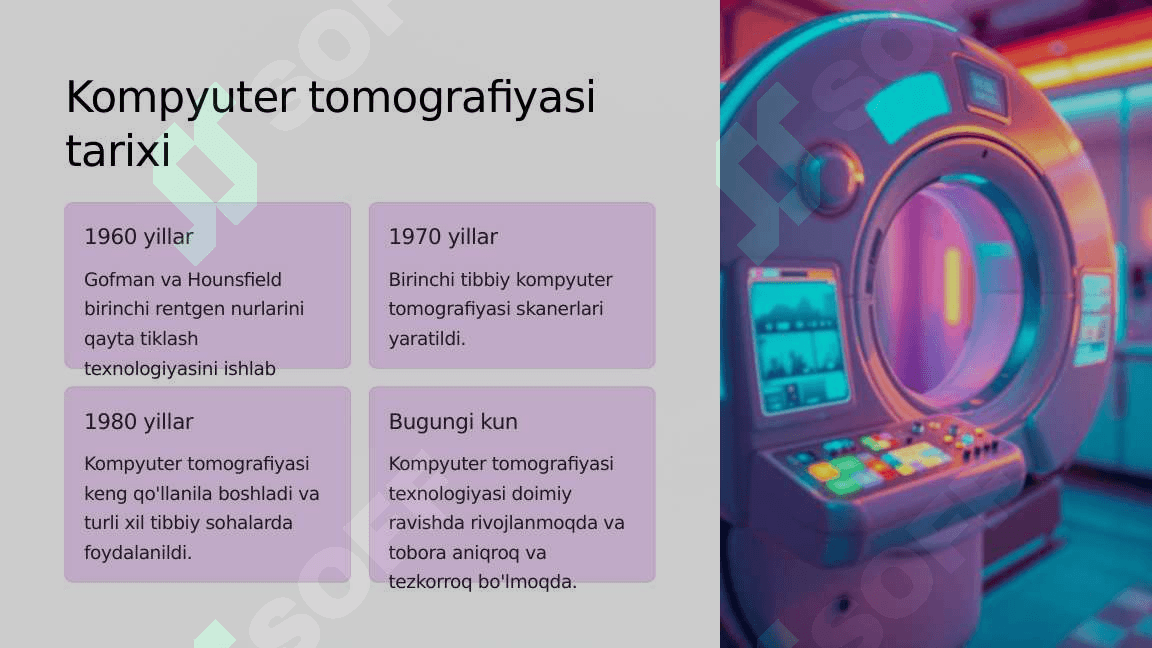 Kompyuter tomografiyasi tarixi

1960 yillar

Gofman va Hounsfield birinchi rentgen nurlarini qayta tiklash texnologiyasini ishlab

1970 yillar

Birinchi tibbiy kompyuter tomografiyasi skanerlari yaratildi.

1980 yillar

Kompyuter tomografiyasi keng qo'llanila boshladi va turli xil tibbiy sohalarda foydalanildi.

Bugungi kun

Kompyuter tomografiyasi texnologiyasi doimiy ravishda rivojlanmoqda va tobora aniqroq va tezkorroq bo'lmoqda.